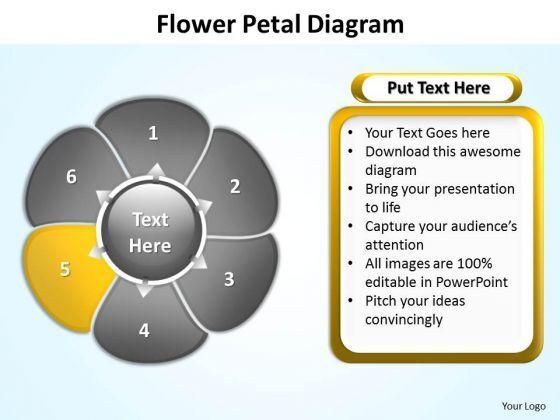 Flower Petal Diagram

1
2
3
4
5
6

Text Here

Put Text Here

• Your Text Goes here
• Download this awesome diagram
• Bring your presentation to life
• Capture your audience's attention
• All images are 100% editable in PowerPoint
• Pitch your ideas convincingly

Your Logo